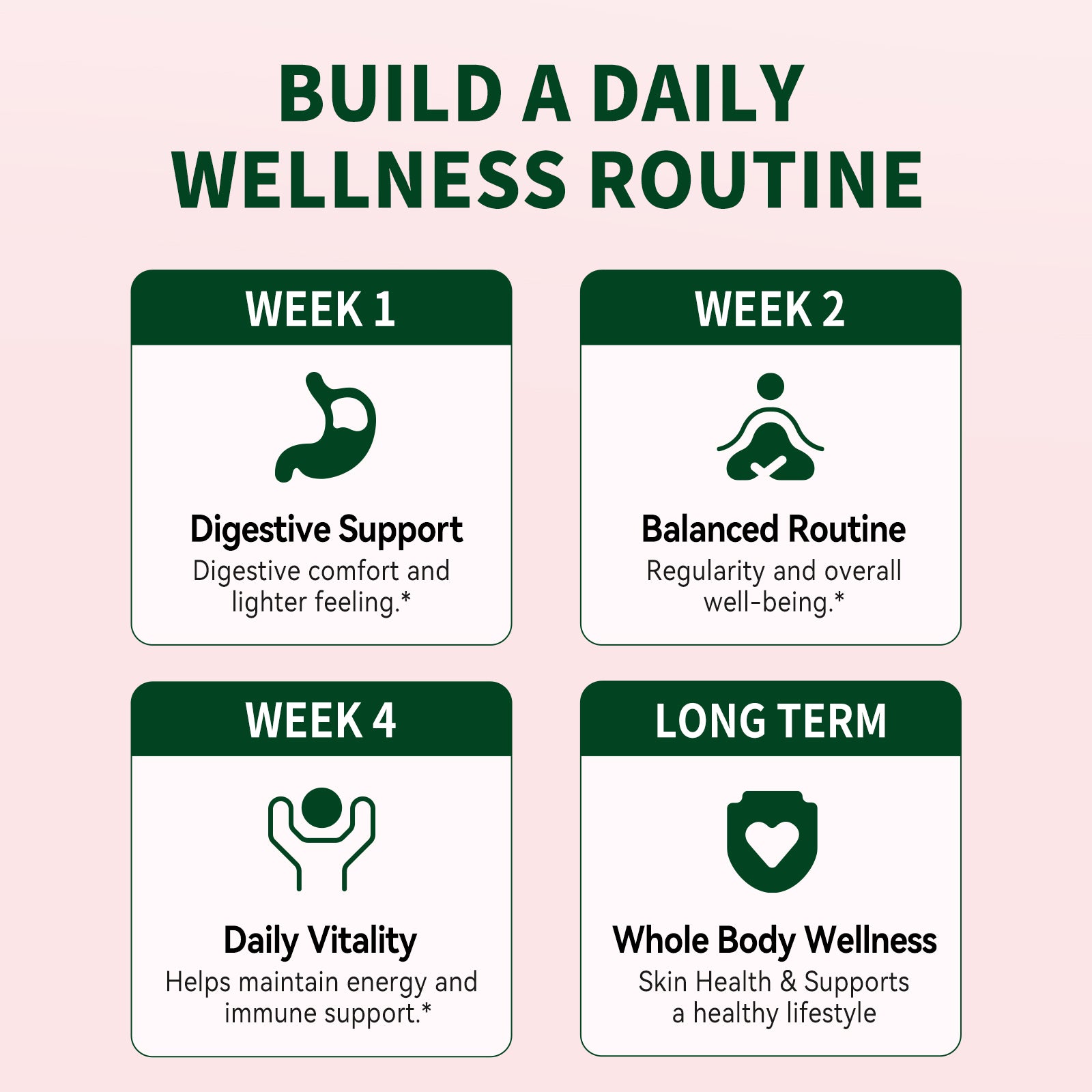 BUILD A DAILY WELLNESS ROUTINE

WEEK 1

Digestive Support
Digestive comfort and lighter feeling.*

WEEK 2

Balanced Routine
Regularity and overall well-being.*

WEEK 4

Daily Vitality
Helps maintain energy and immune support.*

LONG TERM

Whole Body Wellness
Skin Health & Supports a healthy lifestyle